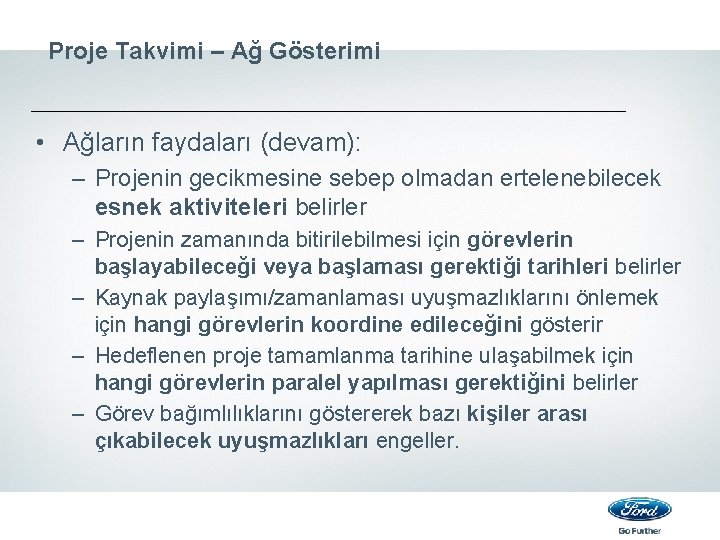 Proje Takvimi – Ağ Gösterimi

• Ağların faydaları (devam):

– Projenin gecikmesine sebep olmadan ertelenebilecek esnek aktiviteleri belirler

– Projenin zamanında bitirilebilmesi için görevlerin başlayabileceği veya başlaması gerektiği tarihleri belirler

– Kaynak paylaşımı/zamanlaması uyuşmazlıklarını önlemek için hangi görevlerin koordine edileceğini gösterir

– Hedeflenen proje tamamlanma tarihine ulaşabilmek için hangi görevlerin paralel yapılması gerektiğini belirler

– Görev bağımlılıklarını göstererek bazı kişiler arası çıkabilecek uyuşmazlıkları engeller.

Ford

Go Further